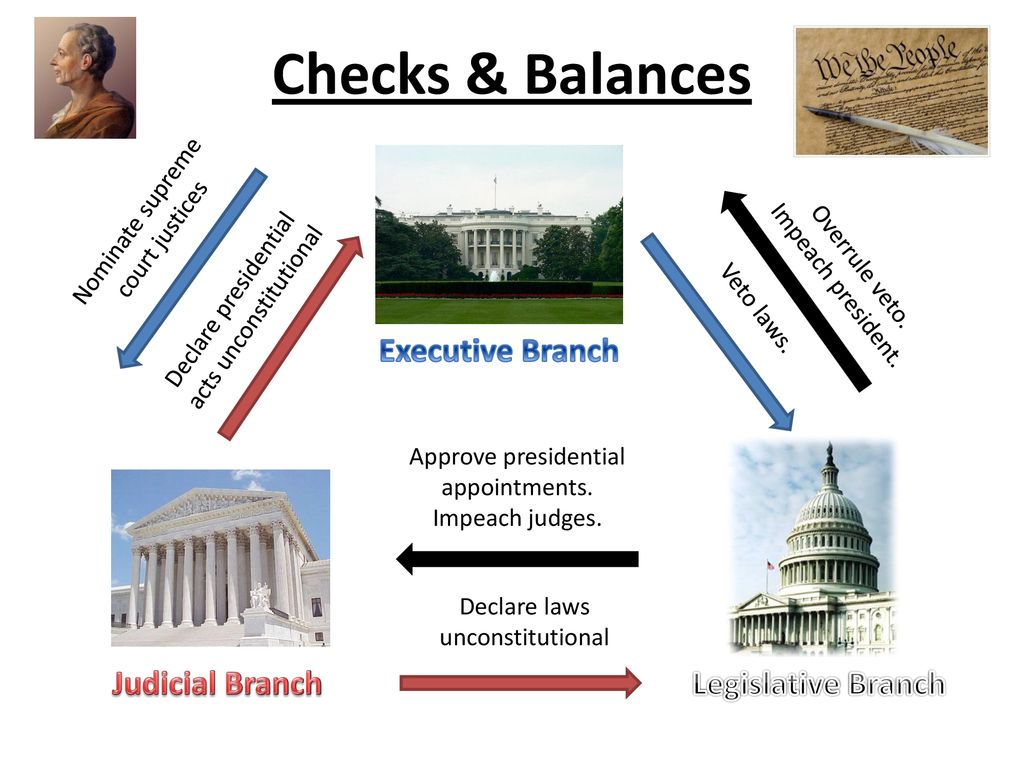 Checks & Balances

We the People

Nominate supreme court justices

Declare presidential acts unconstitutional

Executive Branch

Overrule veto. Impeach president.

Veto laws.

Approve presidential appointments. Impeach judges.

Declare laws unconstitutional

Judicial Branch

Legislative Branch